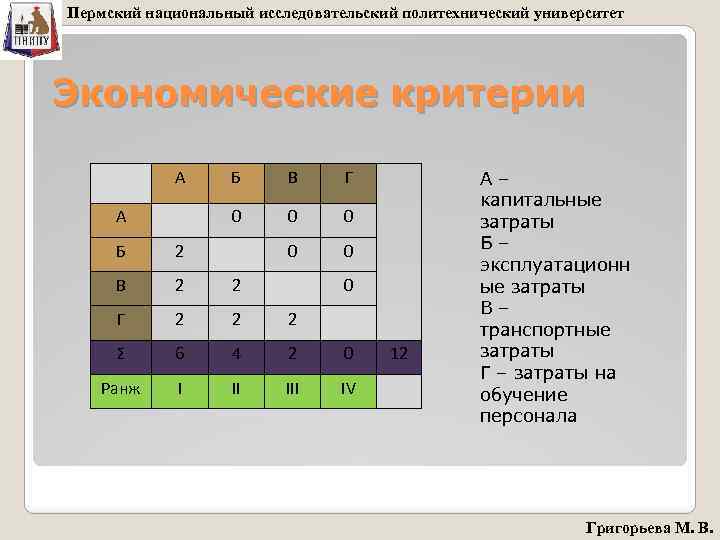 ПНИПУ

Пермский национальный исследовательский политехнический университет

Экономические критерии

|  | А | Б | В | Г |  |
|---|---|---|---|---|---|
| А |  | 0 | 0 | 0 |  |
| Б | 2 |  | 0 | 0 |  |
| В | 2 | 2 |  | 0 |  |
| Г | 2 | 2 | 2 |  |  |
| Σ | 6 | 4 | 2 | 0 | 12 |
| Ранж | I | II | III | IV |  |

А – капитальные затраты
Б – эксплуатационные затраты
В – транспортные затраты
Г – затраты на обучение персонала

Григорьева М. В.